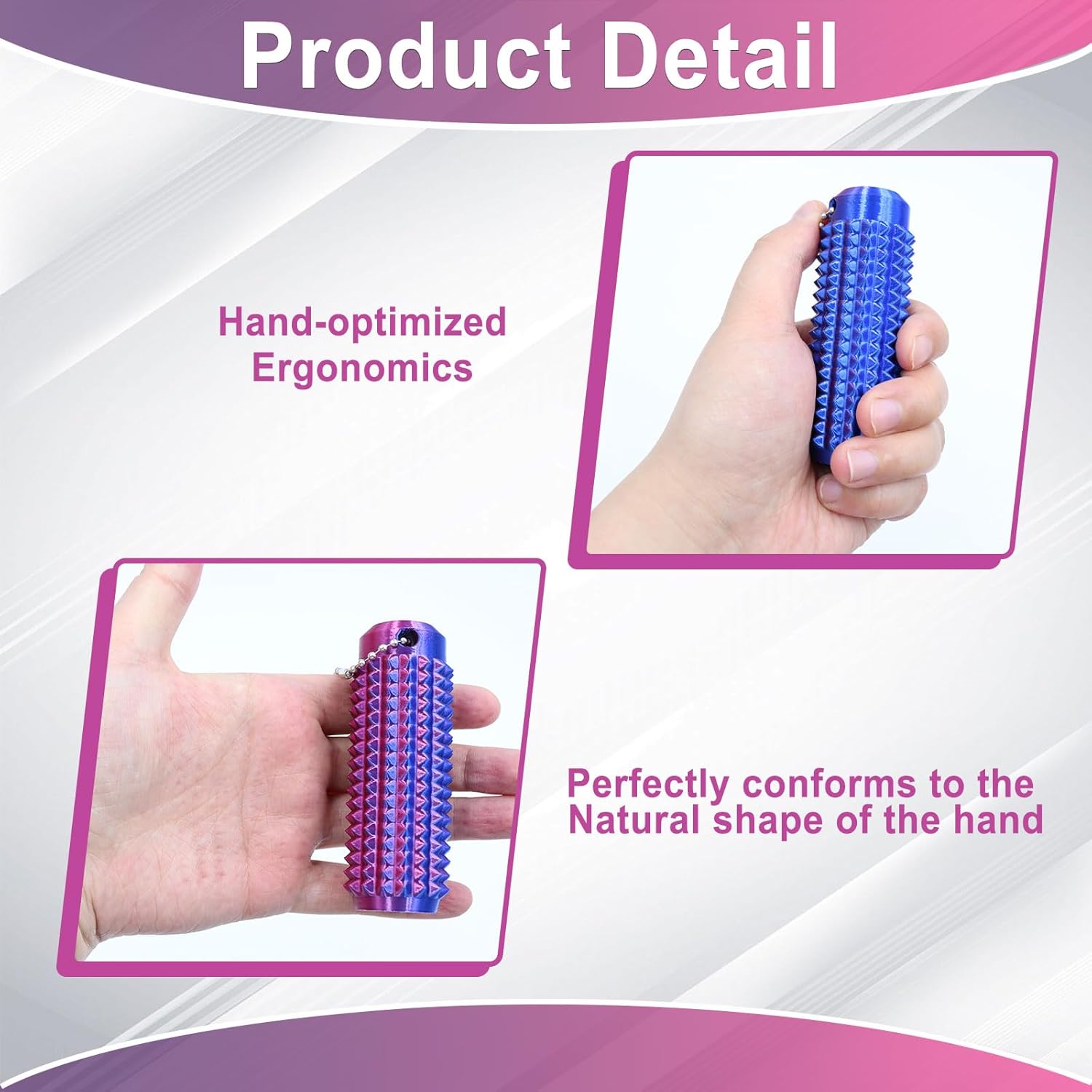 Product Detail

Hand-optimized Ergonomics

Perfectly conforms to the Natural shape of the hand